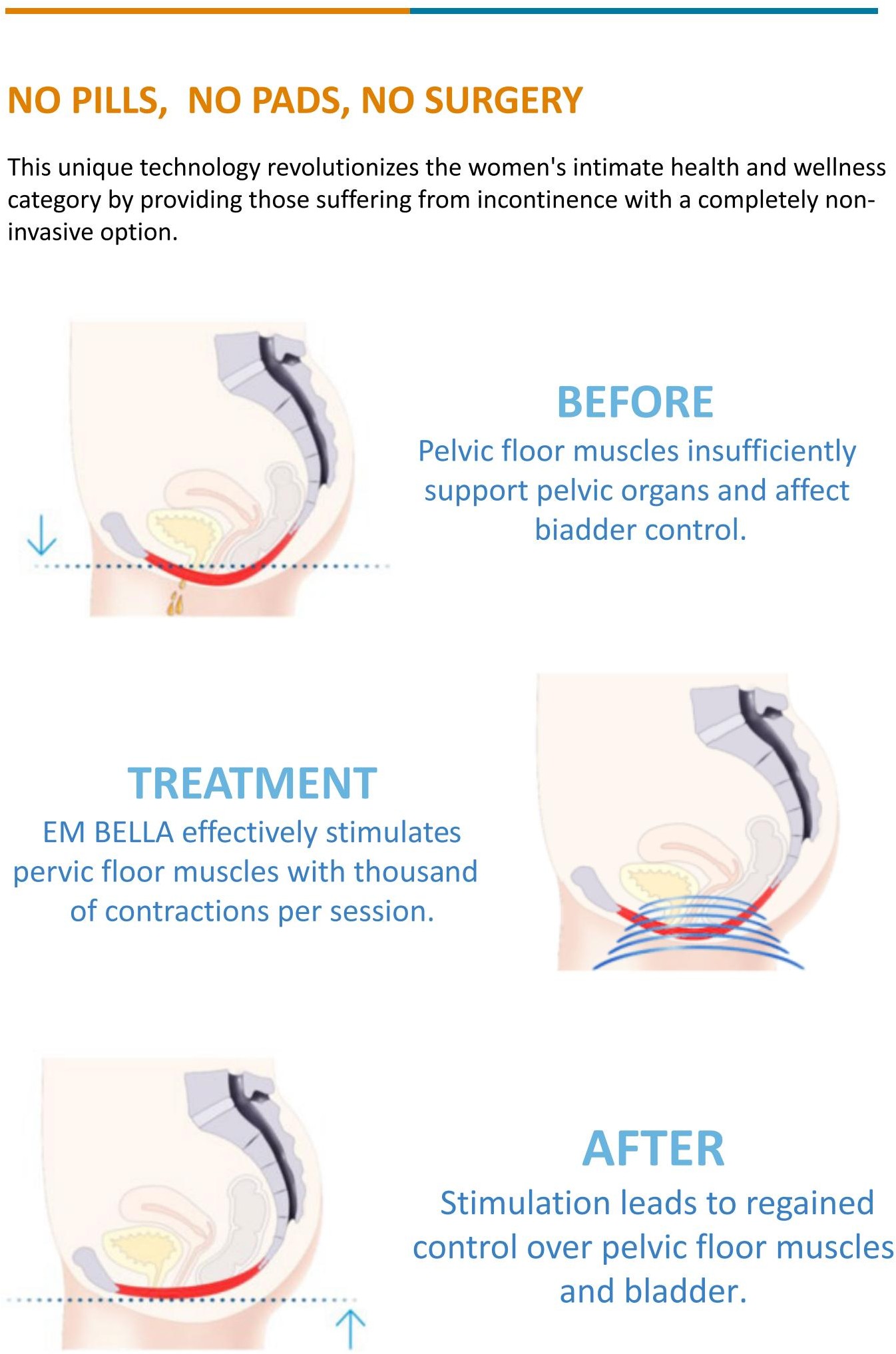 NO PILLS,  NO PADS, NO SURGERY

This unique technology revolutionizes the women's intimate health and wellness category by providing those suffering from incontinence with a completely non-invasive option.

BEFORE
Pelvic floor muscles insufficiently support pelvic organs and affect biadder control.

TREATMENT
EM BELLA effectively stimulates pervic floor muscles with thousand of contractions per session.

AFTER
Stimulation leads to regained control over pelvic floor muscles and bladder.